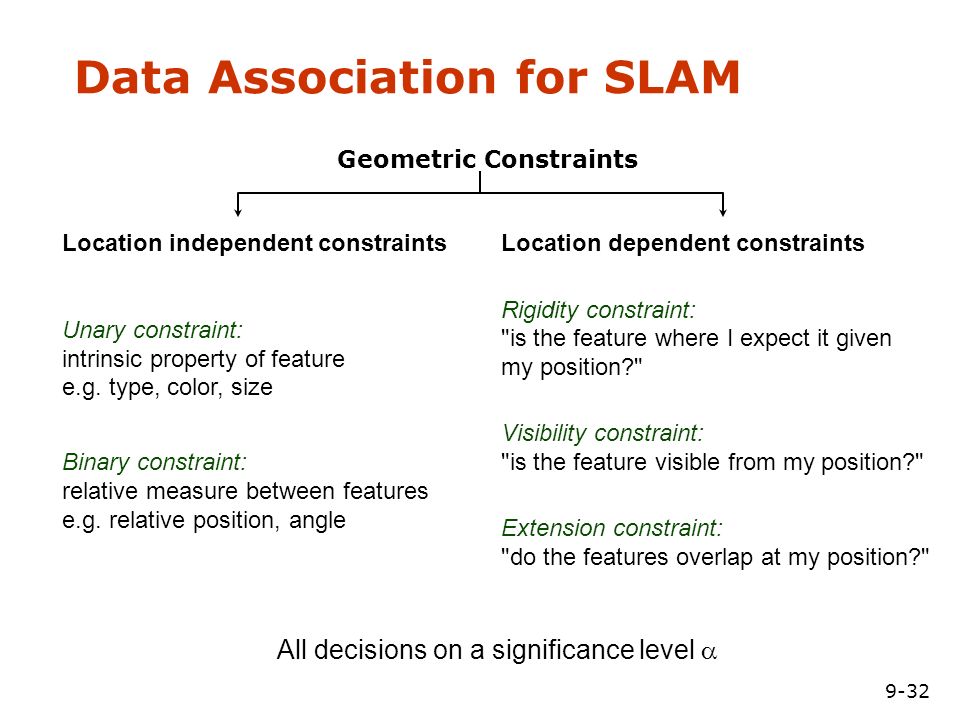 Data Association for SLAM

Geometric Constraints

Location independent constraints

Unary constraint:
intrinsic property of feature
e.g. type, color, size

Binary constraint:
relative measure between features
e.g. relative position, angle

Location dependent constraints

Rigidity constraint:
"is the feature where I expect it given my position?"

Visibility constraint:
"is the feature visible from my position?"

Extension constraint:
"do the features overlap at my position?"

All decisions on a significance level $\alpha$

9-32